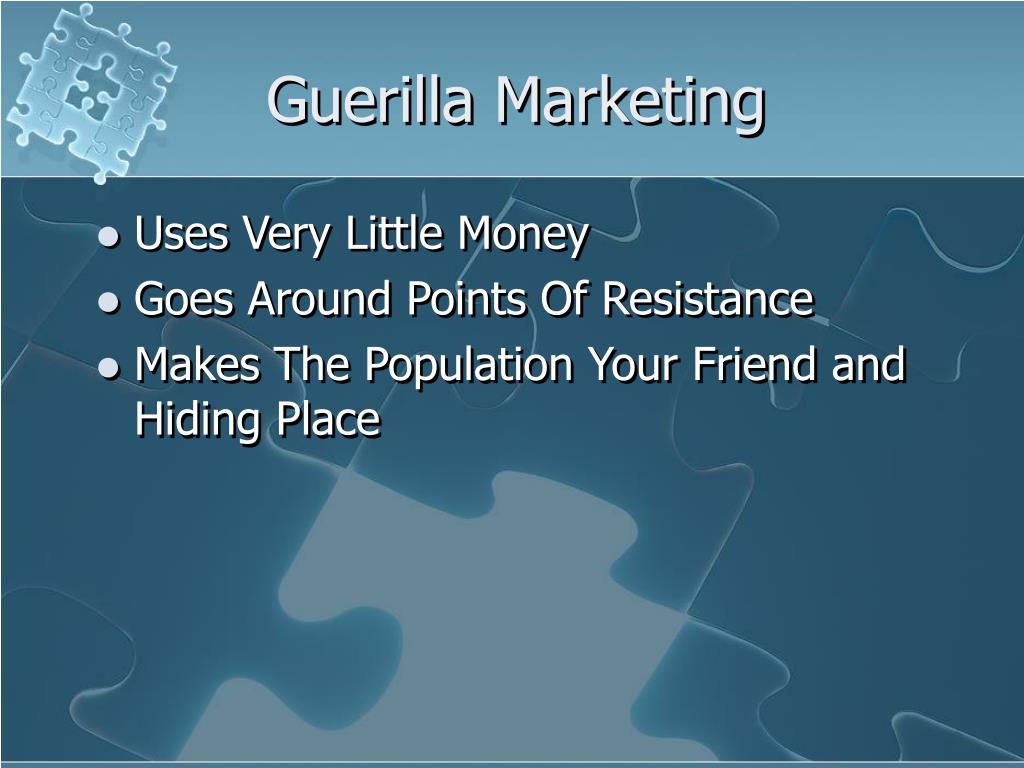 Guerilla Marketing

- Uses Very Little Money
- Goes Around Points Of Resistance
- Makes The Population Your Friend and Hiding Place